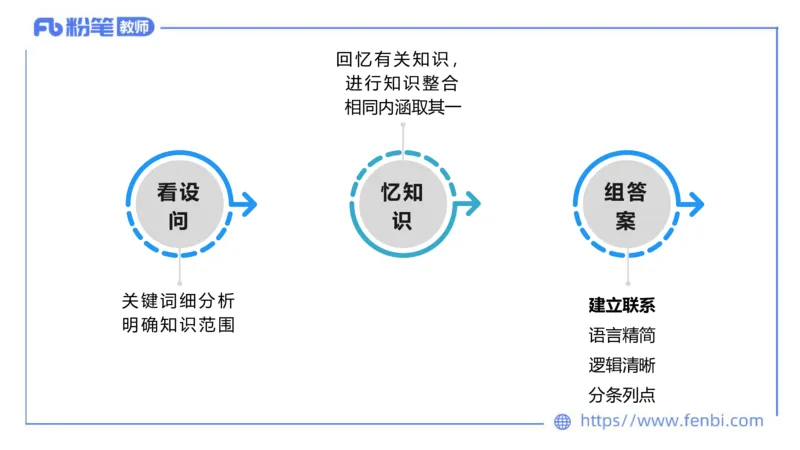 Fb 粉笔 教师

回忆有关知识，
进行知识整合
相同内涵取其一

看设问

忆知识

组答案

关键词细分析
明确知识范围

建立联系
语言精简
逻辑清晰
分条列点

https://www.fenbi.com